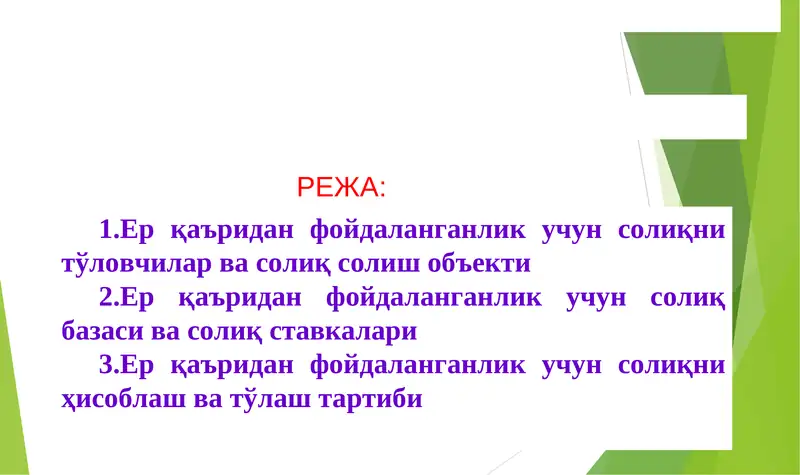 РЕЖА:

1.Ер қаъридан фойдаланганлик учун солиқни тўловчилар ва солиқ солиш объекти

2.Ер қаъридан фойдаланганлик учун солиқ базаси ва солиқ ставкалари

3.Ер қаъридан фойдаланганлик учун солиқни ҳисоблаш ва тўлаш тартиби